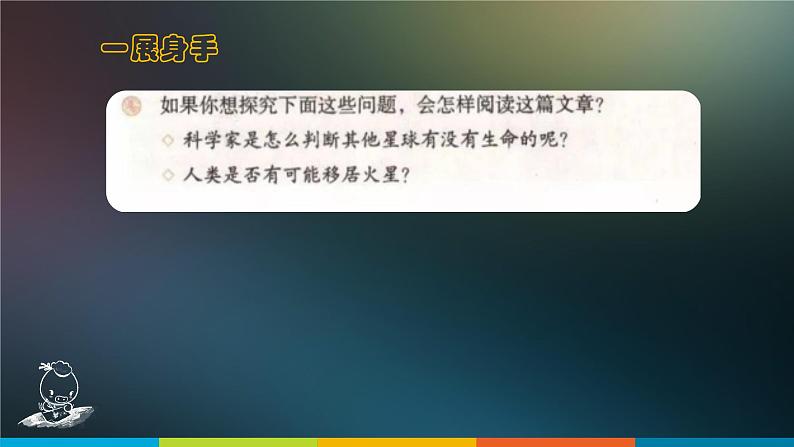 一展身手

如果你想探究下面这些问题，会怎样阅读这篇文章？

◇ 科学家是怎么判断其他星球有没有生命的呢？

◇ 人类是否有可能移居火星？